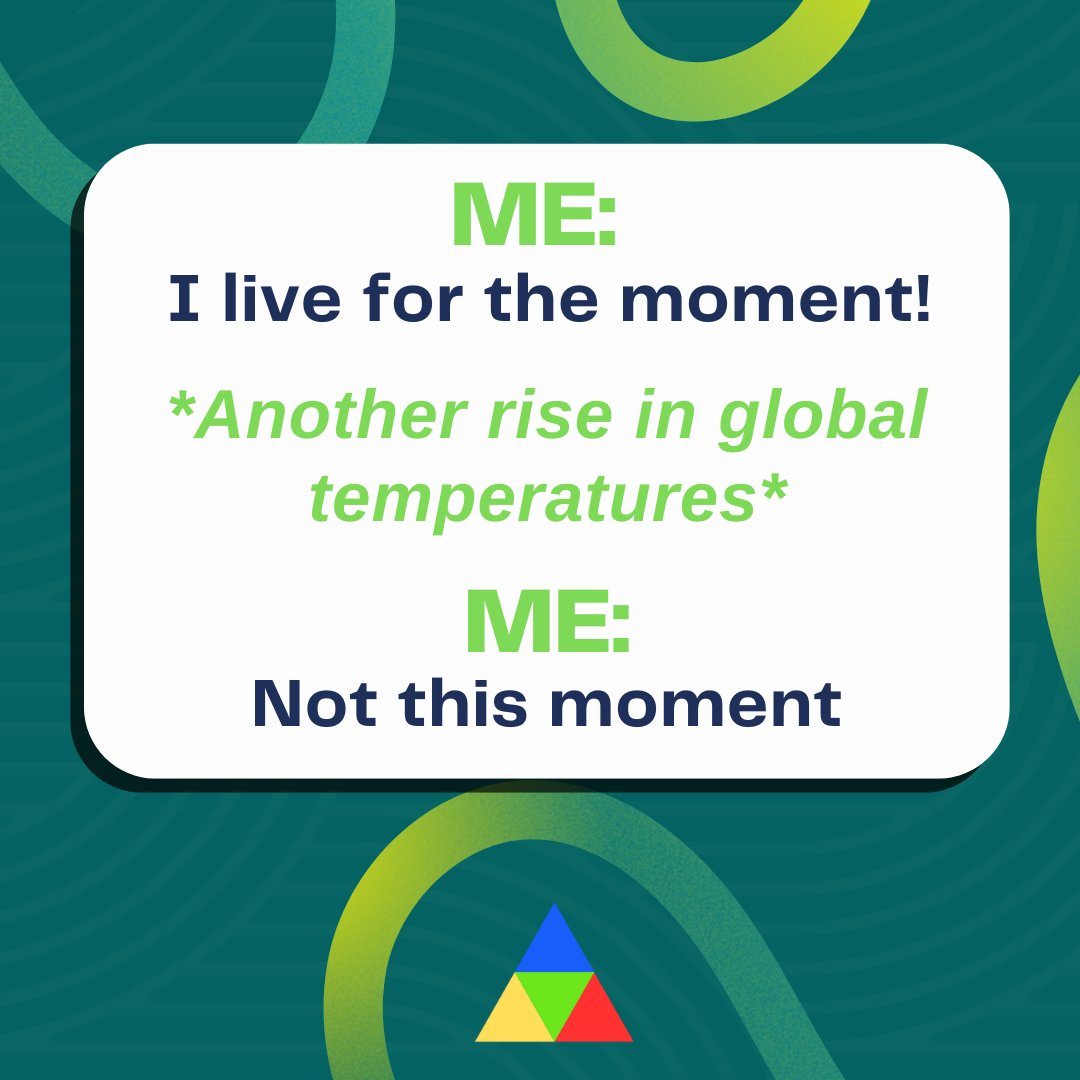 ME:
I live for the moment!

*Another rise in global temperatures*

ME:
Not this moment